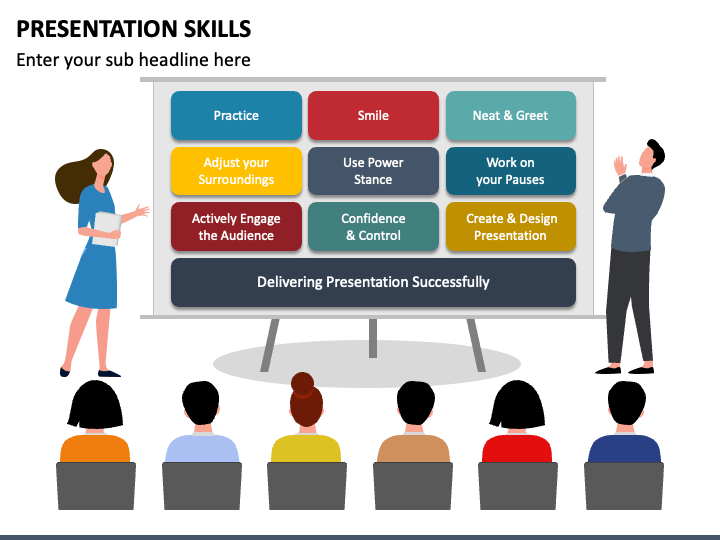 PRESENTATION SKILLS

Enter your sub headline here

Practice

Smile

Neat & Greet

Adjust your Surroundings

Use Power Stance

Work on your Pauses

Actively Engage the Audience

Confidence & Control

Create & Design Presentation

Delivering Presentation Successfully